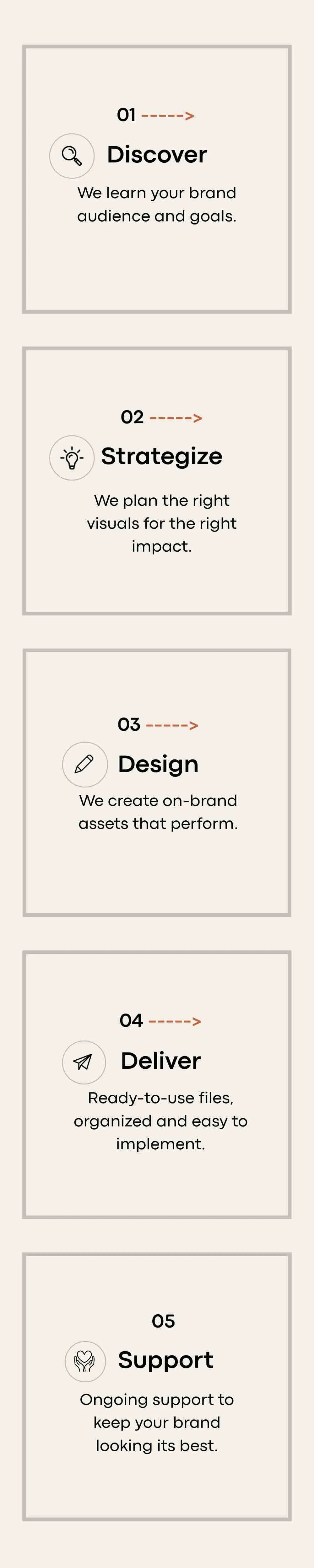 01 ----->

Discover

We learn your brand audience and goals.

02 ----->

Strategize

We plan the right visuals for the right impact.

03 ----->

Design

We create on-brand assets that perform.

04 ----->

Deliver

Ready-to-use files, organized and easy to implement.

05

Support

Ongoing support to keep your brand looking its best.